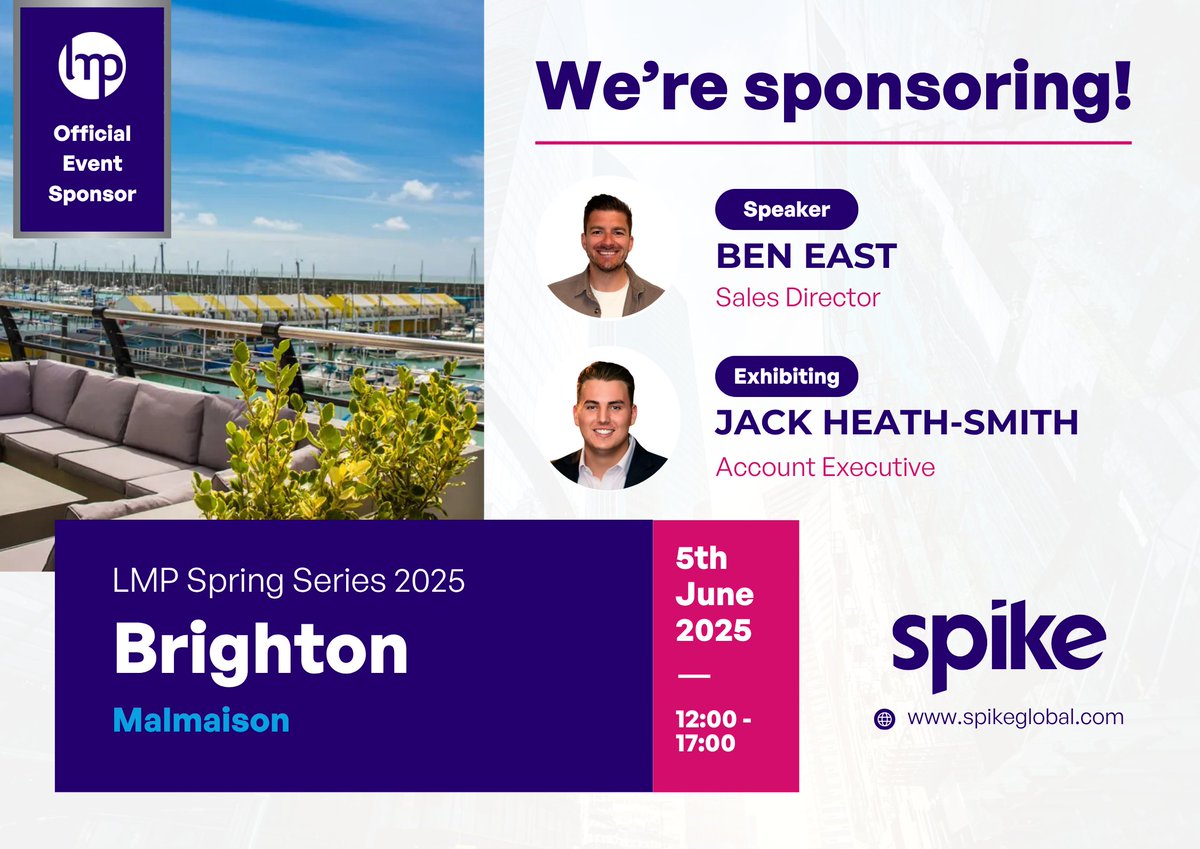 lmp

Official Event Sponsor

We're sponsoring!

Speaker
BEN EAST
Sales Director

Exhibiting
JACK HEATH-SMITH
Account Executive

LMP Spring Series 2025
Brighton
Malmaison

5th June 2025
—
12:00 - 17:00

spike
www.spikeglobal.com